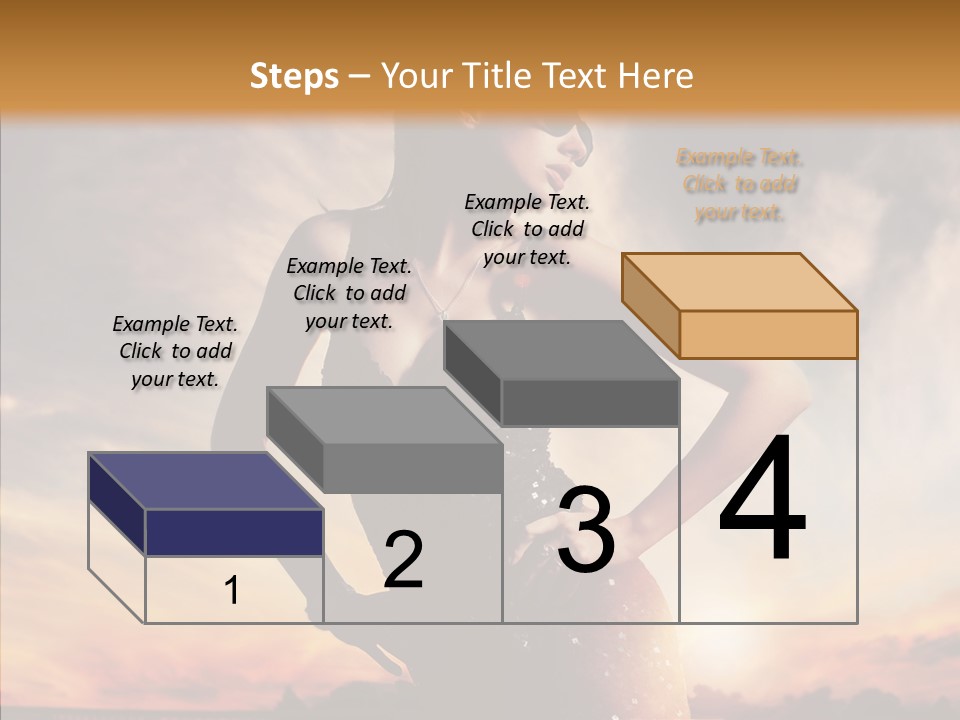 Steps – Your Title Text Here

Example Text. Click to add your text.

Example Text. Click to add your text.

Example Text. Click to add your text.

Example Text. Click to add your text.

1

2

3

4